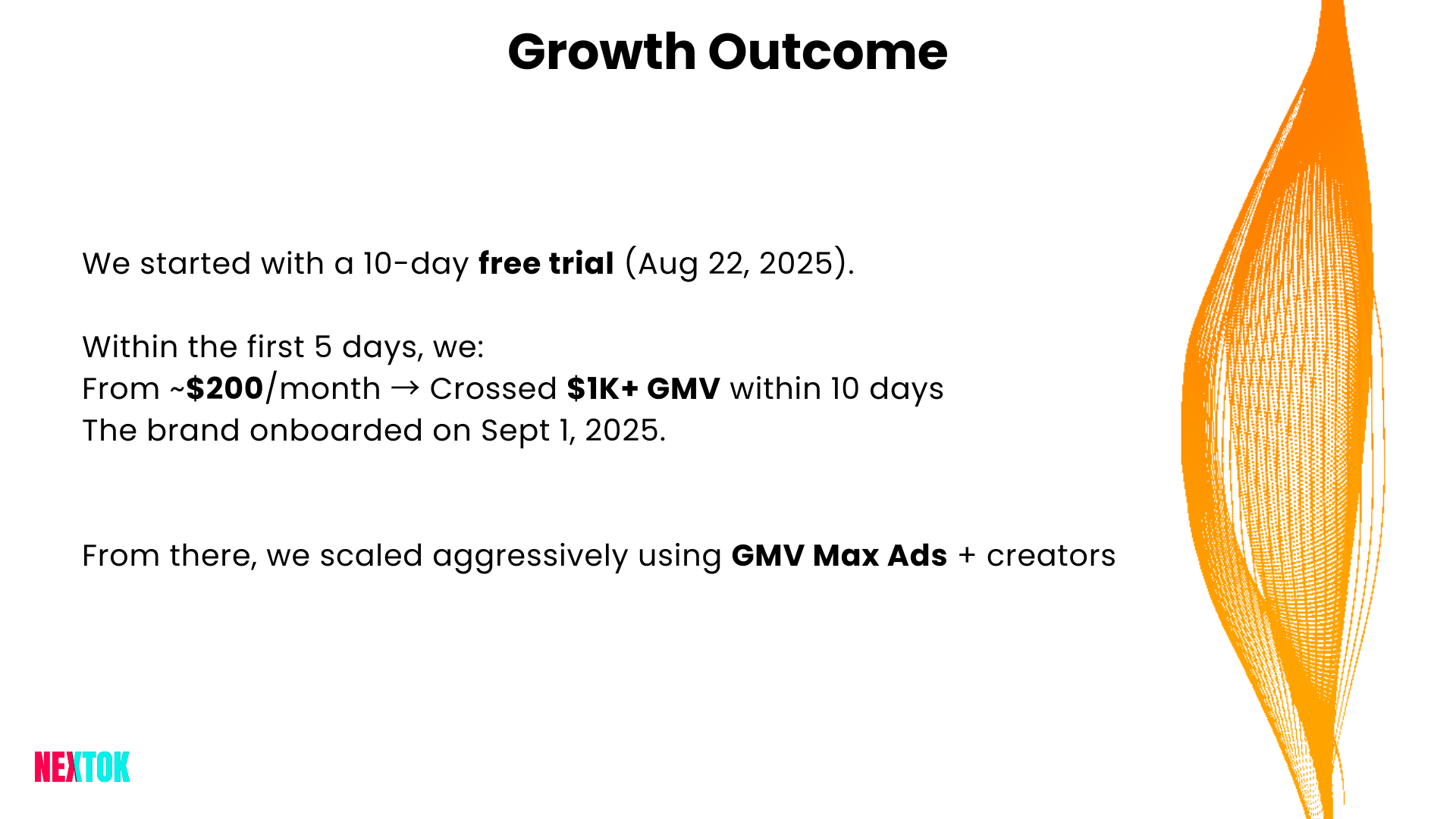 Growth Outcome

We started with a 10-day free trial (Aug 22, 2025).

Within the first 5 days, we:
From ~$200/month → Crossed $1K+ GMV within 10 days
The brand onboarded on Sept 1, 2025.

From there, we scaled aggressively using GMV Max Ads + creators

NEXTOK